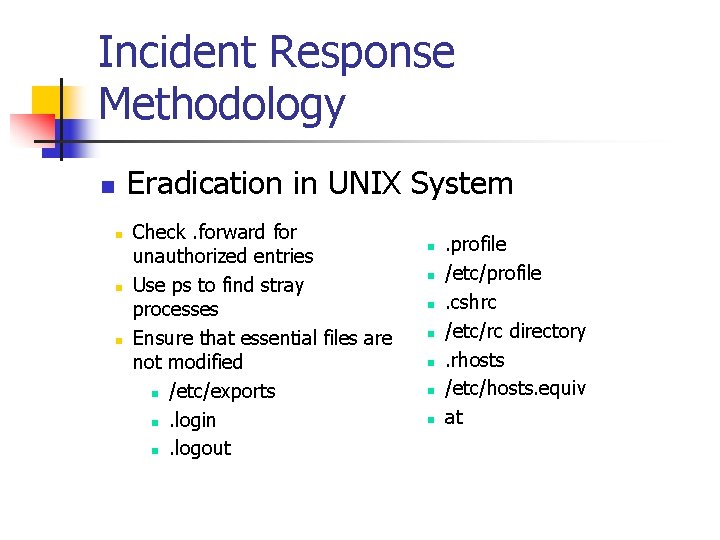 Incident Response Methodology

Eradication in UNIX System

Check .forward for unauthorized entries

Use ps to find stray processes

Ensure that essential files are not modified

/etc/exports

.login

.logout

.profile

/etc/profile

.cshrc

/etc/rc directory

.rhosts

/etc/hosts.equiv

at